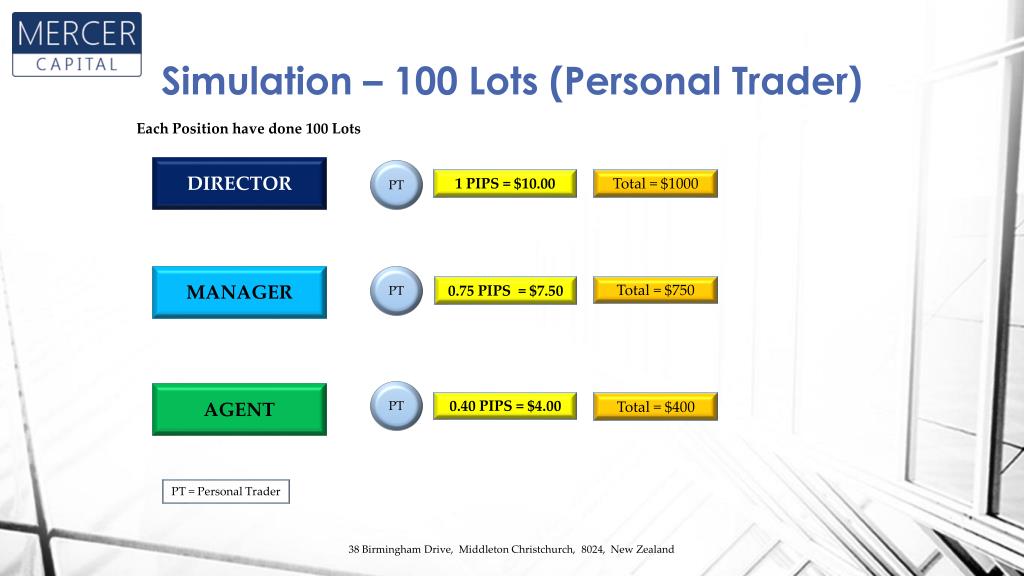 MERCER
CAPITAL

Simulation – 100 Lots (Personal Trader)

Each Position have done 100 Lots

DIRECTOR

PT

1 PIPS = $10.00

Total = $1000

MANAGER

PT

0.75 PIPS = $7.50

Total = $750

AGENT

PT

0.40 PIPS = $4.00

Total = $400

PT = Personal Trader

38 Birmingham Drive, Middleton Christchurch, 8024, New Zealand